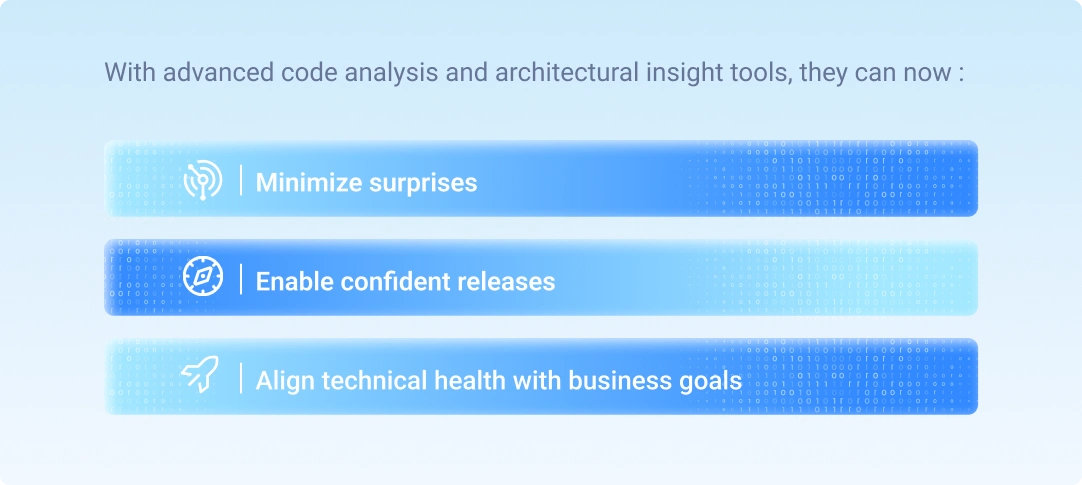 With advanced code analysis and architectural insight tools, they can now :

Minimize surprises

Enable confident releases

Align technical health with business goals